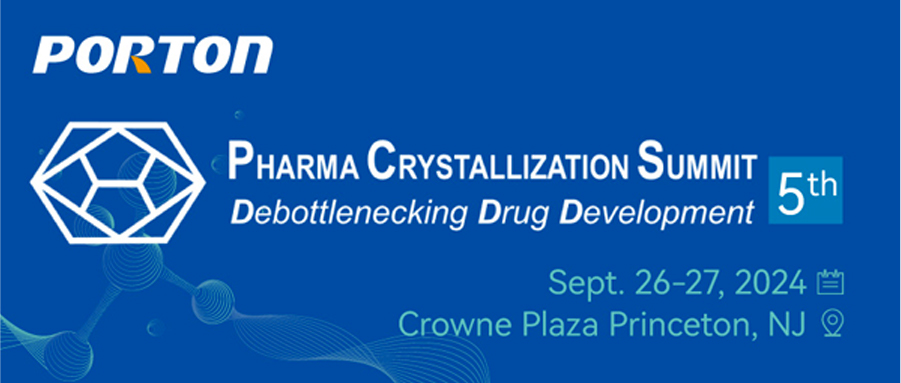 PORTON

PHARMA CRYSTALLIZATION SUMMIT
Debottlenecking Drug Development

5th

Sept. 26-27, 2024
Crowne Plaza Princeton, NJ